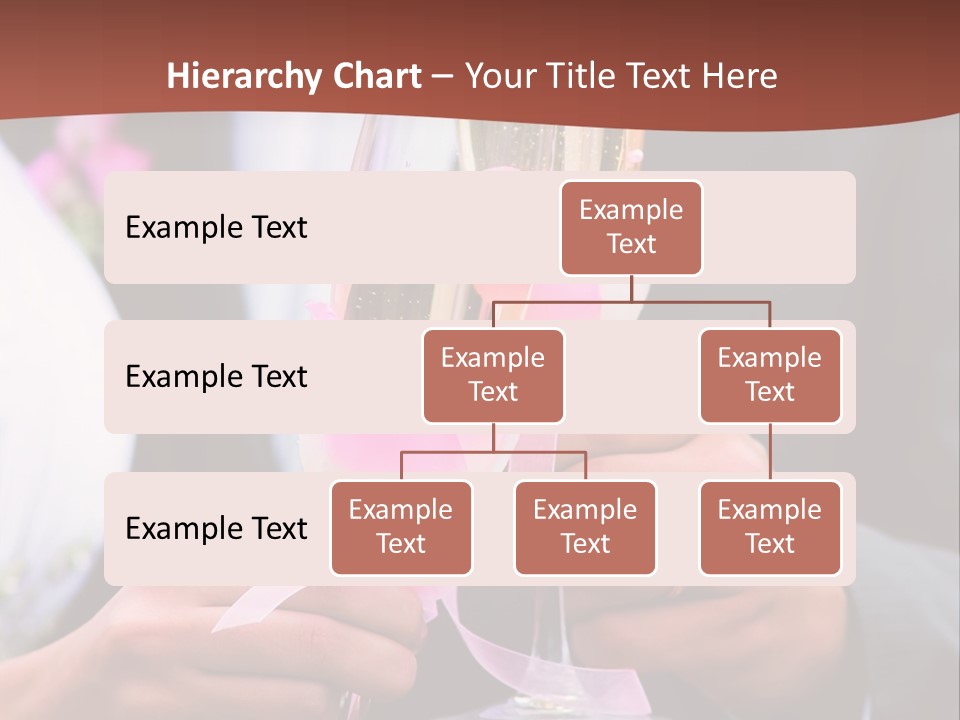 Hierarchy Chart – Your Title Text Here

Example Text

Example Text

Example Text

Example Text

Example Text

Example Text

Example Text

Example Text

Example Text